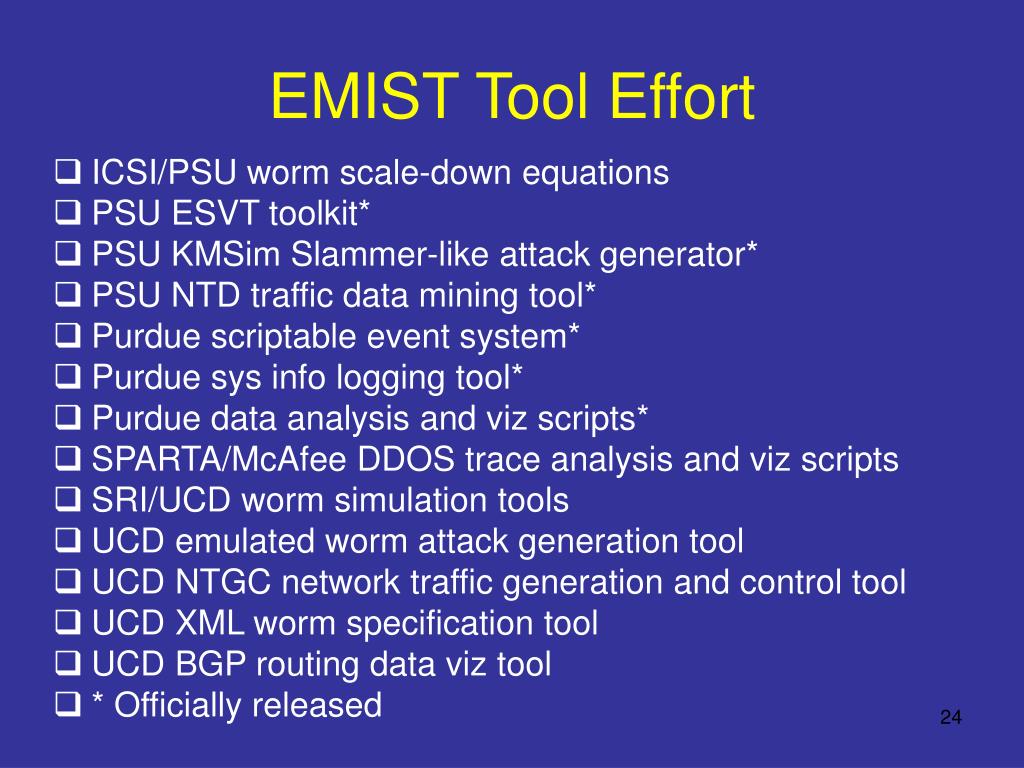 EMIST Tool Effort

❑ ICSI/PSU worm scale-down equations
❑ PSU ESVT toolkit*
❑ PSU KMSim Slammer-like attack generator*
❑ PSU NTD traffic data mining tool*
❑ Purdue scriptable event system*
❑ Purdue sys info logging tool*
❑ Purdue data analysis and viz scripts*
❑ SPARTA/McAfee DDOS trace analysis and viz scripts
❑ SRI/UCD worm simulation tools
❑ UCD emulated worm attack generation tool
❑ UCD NTGC network traffic generation and control tool
❑ UCD XML worm specification tool
❑ UCD BGP routing data viz tool
❑ * Officially released

24